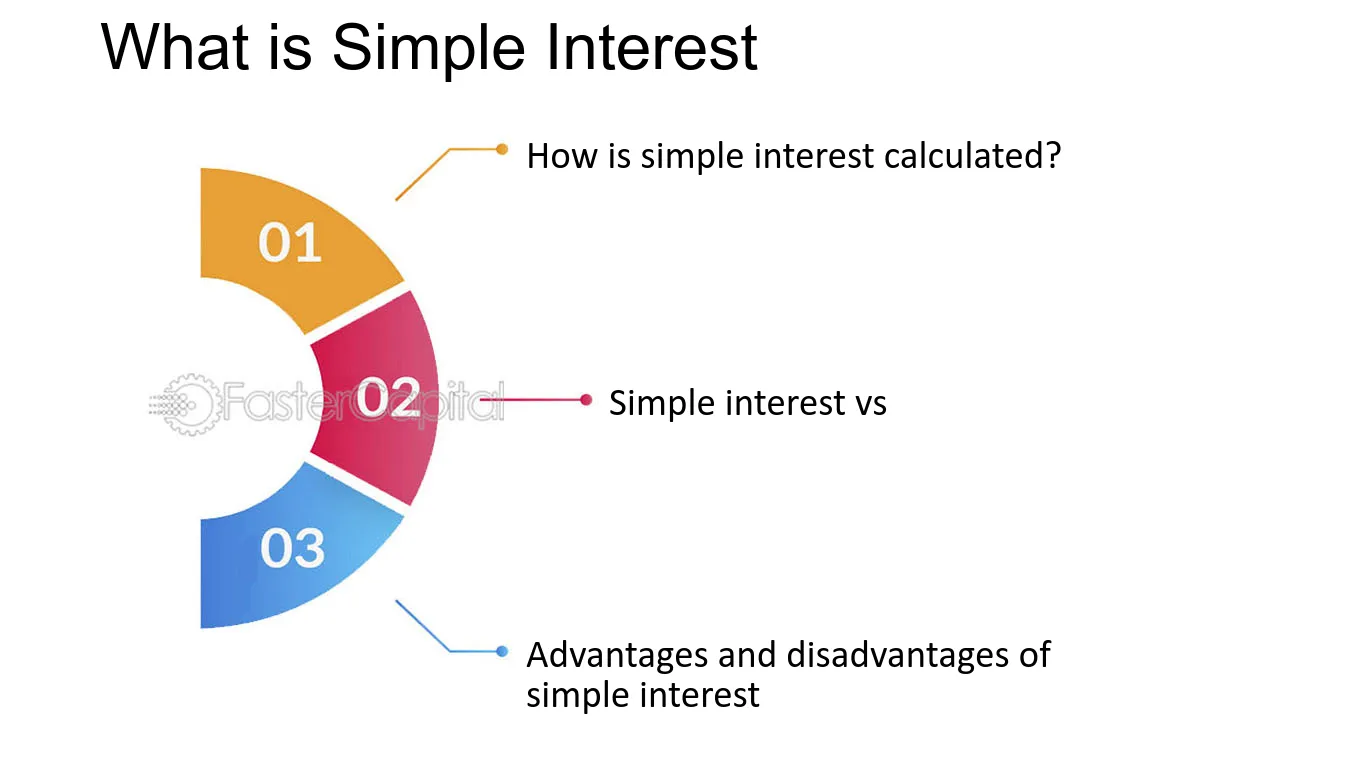 What is Simple Interest

01

How is simple interest calculated?

02

Simple interest vs

03

Advantages and disadvantages of simple interest

FasterCapital